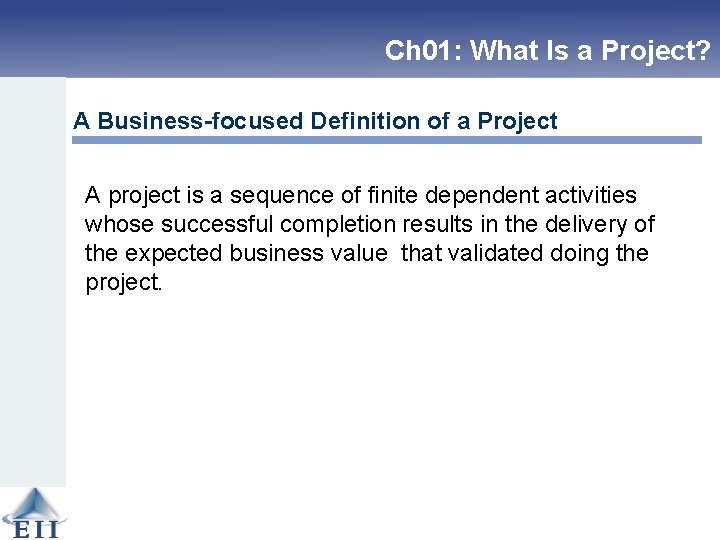 Ch01: What Is a Project?

A Business-focused Definition of a Project

A project is a sequence of finite dependent activities whose successful completion results in the delivery of the expected business value that validated doing the project.

EII